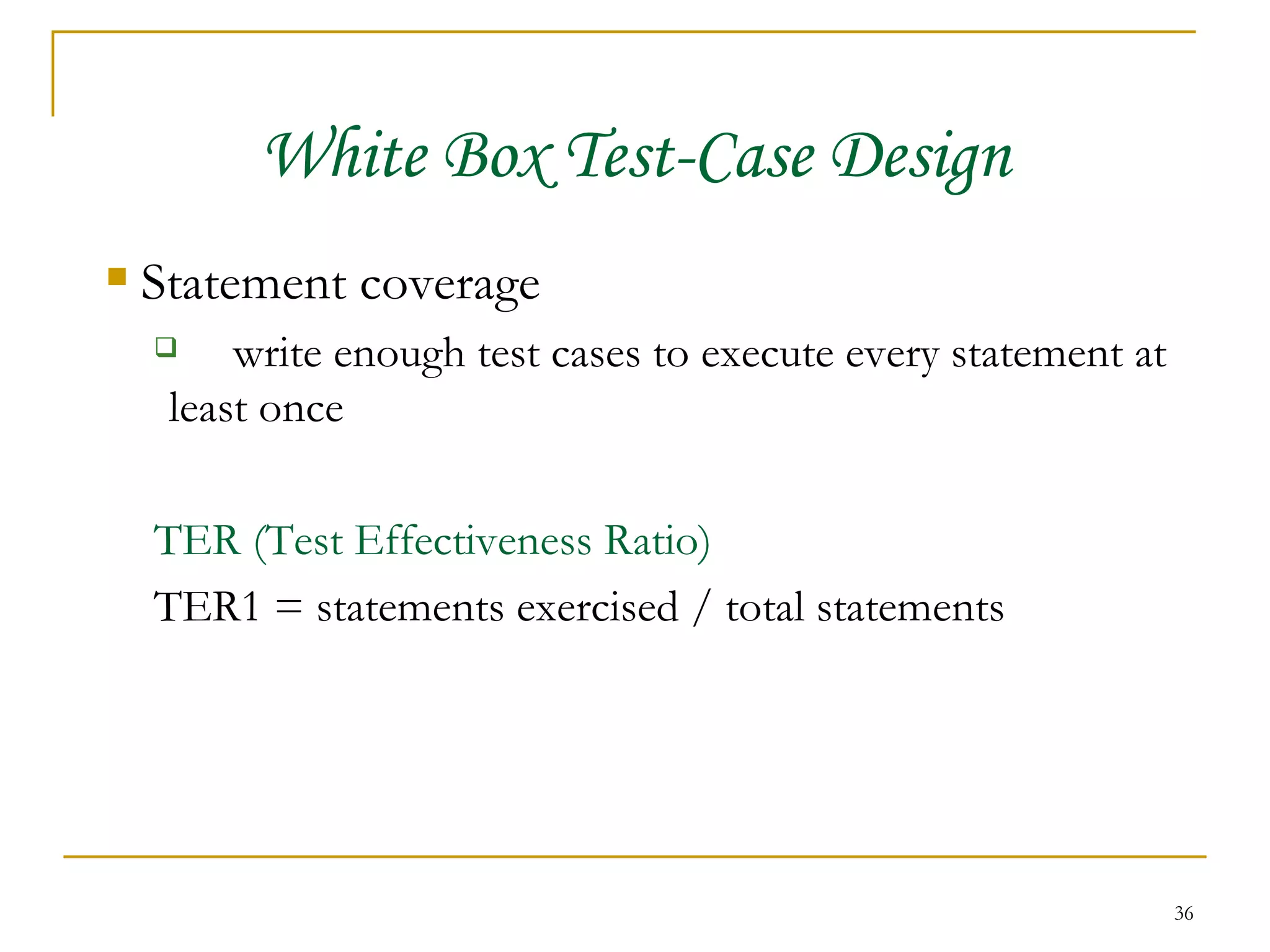 White Box Test-Case Design

Statement coverage

write enough test cases to execute every statement at least once

TER (Test Effectiveness Ratio)

TER1 = statements exercised / total statements

36